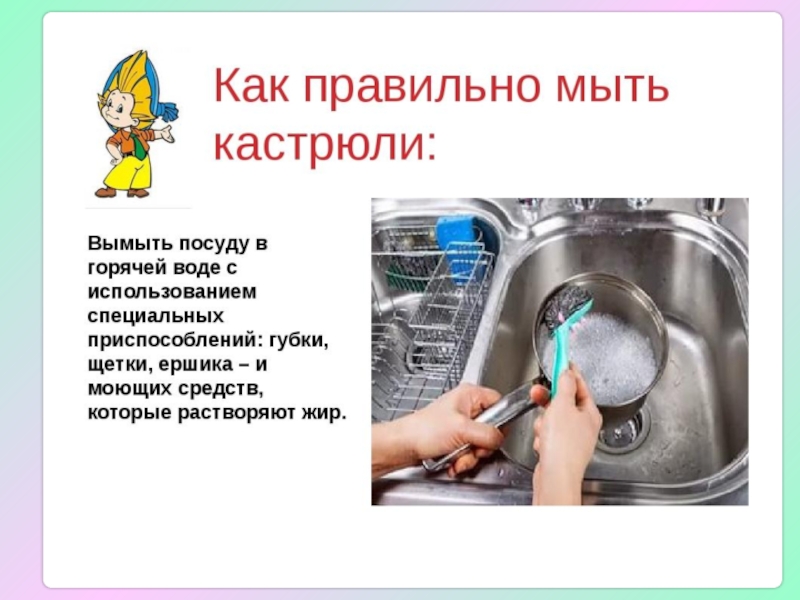 Как правильно мыть кастрюли:

Вымыть посуду в горячей воде с использованием специальных приспособлений: губки, щетки, ершика – и моющих средств, которые растворяют жир.